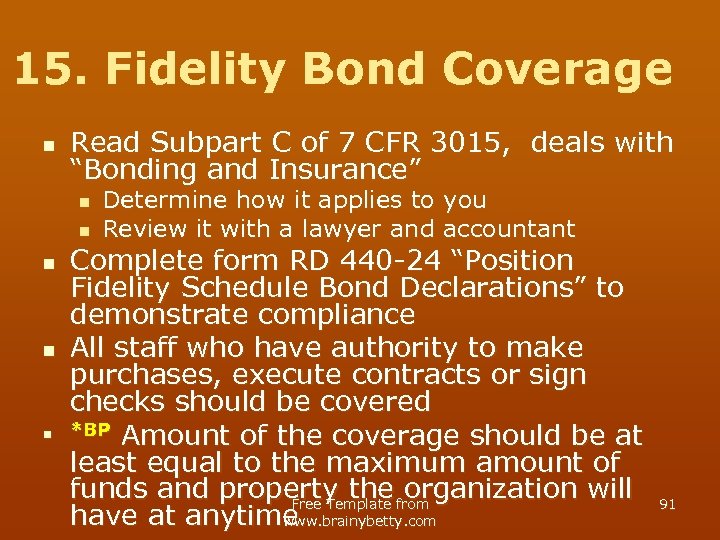 15. Fidelity Bond Coverage

- Read Subpart C of 7 CFR 3015, deals with “Bonding and Insurance”
  - Determine how it applies to you
  - Review it with a lawyer and accountant
- Complete form RD 440-24 “Position Fidelity Schedule Bond Declarations” to demonstrate compliance
- All staff who have authority to make purchases, execute contracts or sign checks should be covered
- *BP Amount of the coverage should be at least equal to the maximum amount of funds and property the organization will have at anytime

Free Template from www.brainybetty.com

91